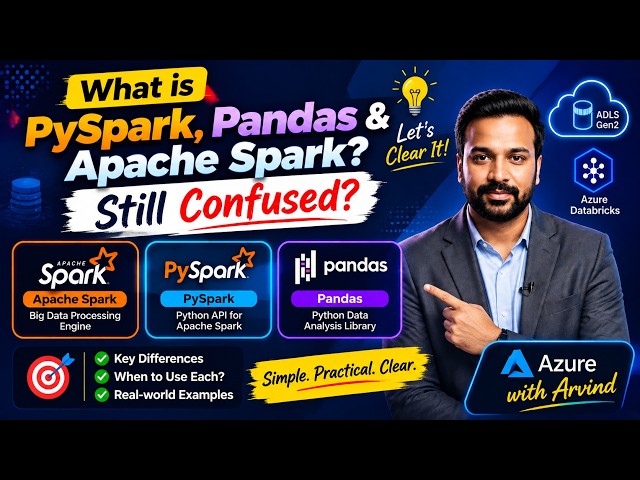 What is PySpark, Pandas & Apache Spark?

Still Confused?

Let's Clear It!

ADLS Gen2

Azure Databricks

APACHE Spark
Apache Spark
Big Data Processing Engine

PySpark
PySpark
Python API for Apache Spark

pandas
Pandas
Python Data Analysis Library

Key Differences
When to Use Each?
Real-world Examples

Simple. Practical. Clear.

Azure with Arvind